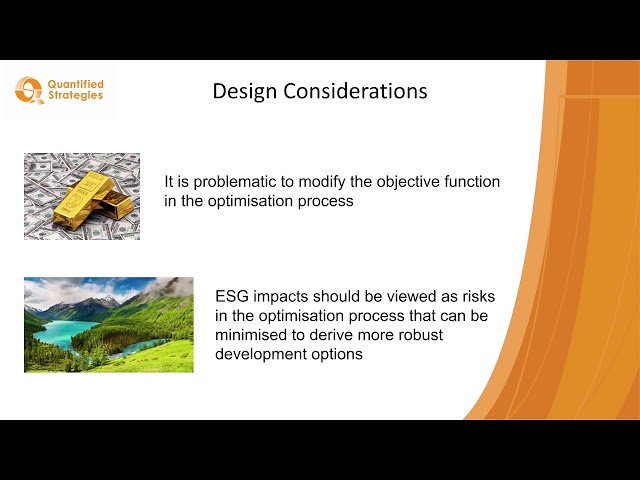 Quantified Strategies

Design Considerations

It is problematic to modify the objective function in the optimisation process

ESG impacts should be viewed as risks in the optimisation process that can be minimised to derive more robust development options